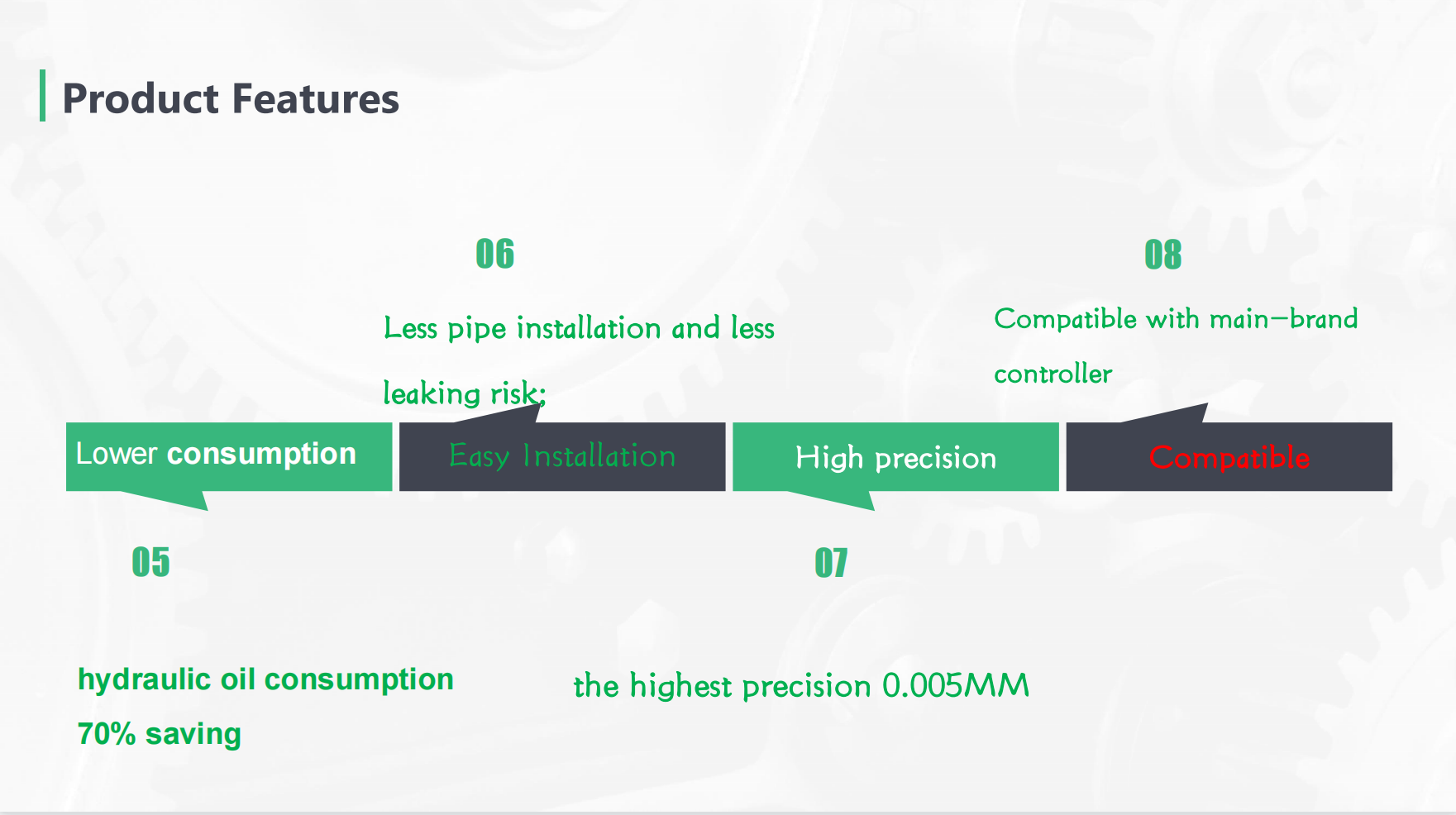 Product Features

06

Less pipe installation and less leaking risk;

08

Compatible with main-brand controller

Lower consumption

Easy Installation

High precision

Compatible

05

07

hydraulic oil consumption 70% saving

the highest precision 0.005MM